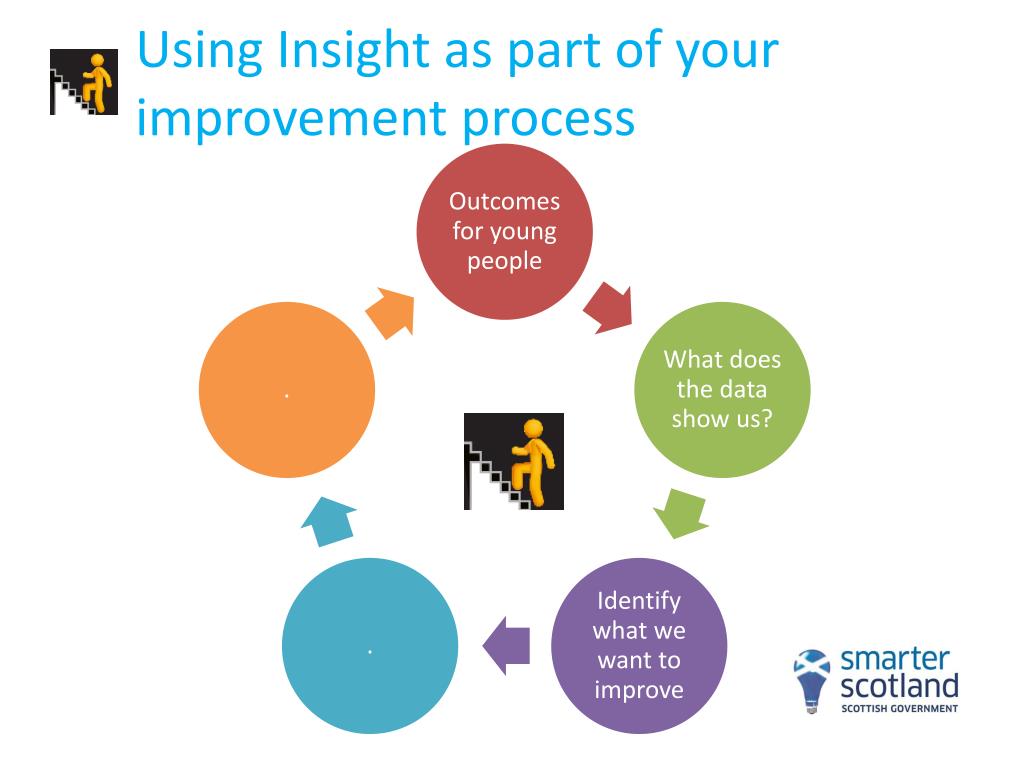 Using Insight as part of your improvement process

Outcomes for young people

What does the data show us?

Identify what we want to improve

.

.

smarter scotland
SCOTTISH GOVERNMENT